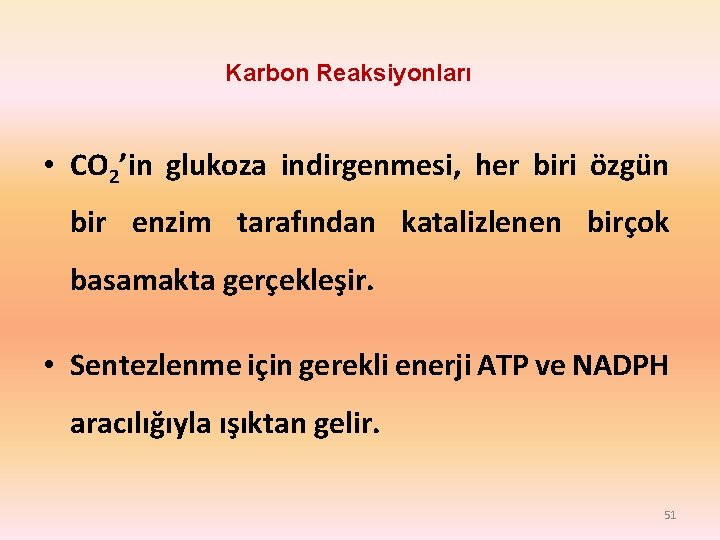 Karbon Reaksiyonları

• $CO_2$'in glukoza indirgenmesi, her biri özgün bir enzim tarafından katalizlenen birçok basamakta gerçekleşir.

• Sentezlenme için gerekli enerji ATP ve NADPH aracılığıyla ışıktan gelir.

51